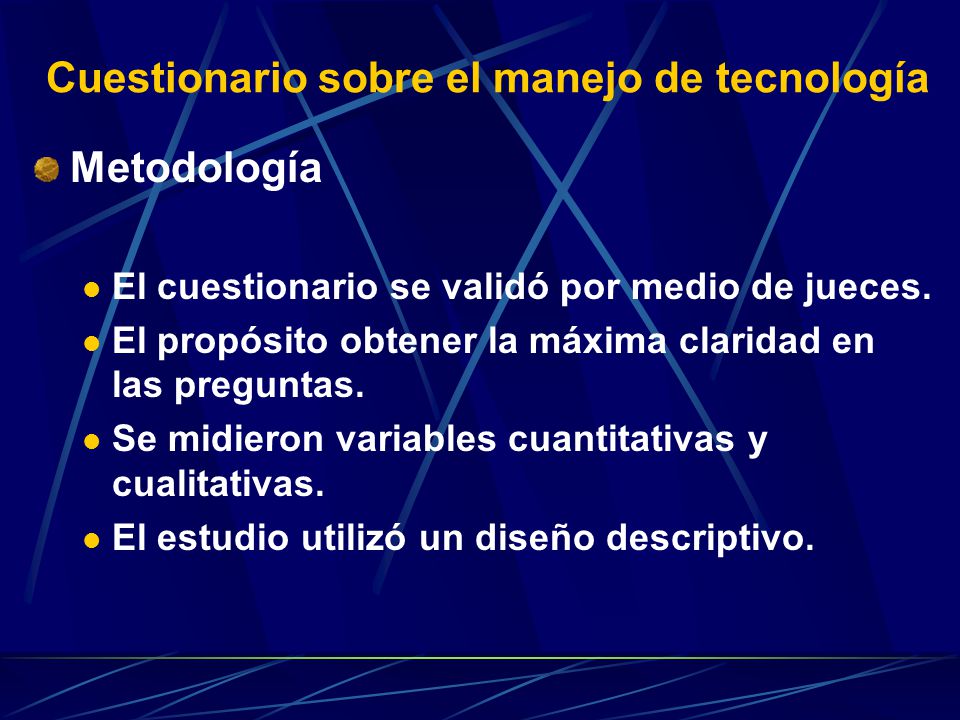 Cuestionario sobre el manejo de tecnología

Metodología

El cuestionario se validó por medio de jueces.

El propósito obtener la máxima claridad en las preguntas.

Se midieron variables cuantitativas y cualitativas.

El estudio utilizó un diseño descriptivo.